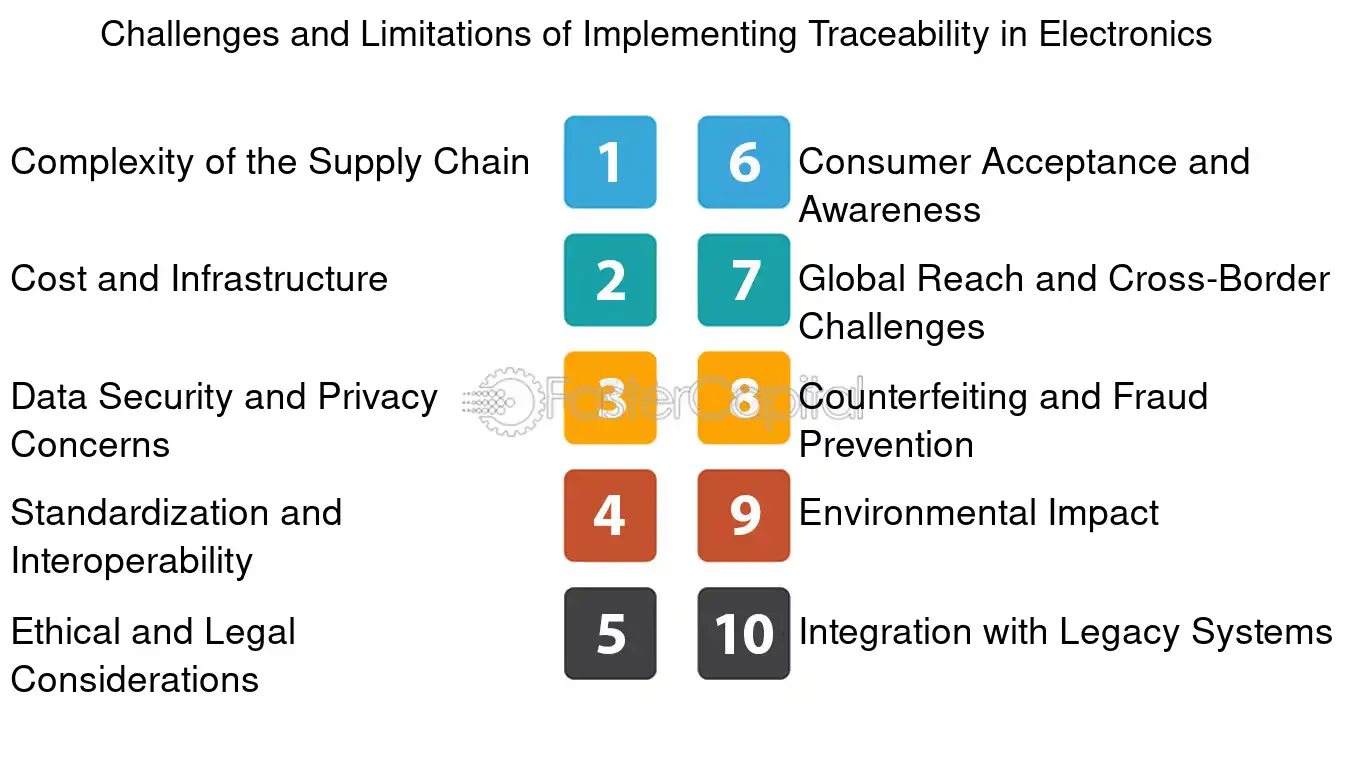 Challenges and Limitations of Implementing Traceability in Electronics

Complexity of the Supply Chain
1

Cost and Infrastructure
2

Data Security and Privacy Concerns
3

Standardization and Interoperability
4

Ethical and Legal Considerations
5

6
Consumer Acceptance and Awareness

7
Global Reach and Cross-Border Challenges

8
Counterfeiting and Fraud Prevention

9
Environmental Impact

10
Integration with Legacy Systems

FasterCapital